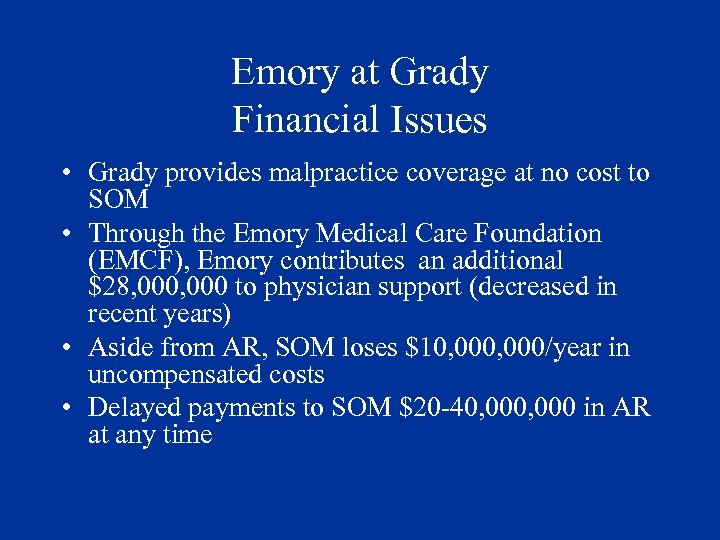 Emory at Grady
Financial Issues

• Grady provides malpractice coverage at no cost to SOM
• Through the Emory Medical Care Foundation (EMCF), Emory contributes an additional \$28,000,000 to physician support (decreased in recent years)
• Aside from AR, SOM loses \$10,000,000/year in uncompensated costs
• Delayed payments to SOM \$20-40,000,000 in AR at any time